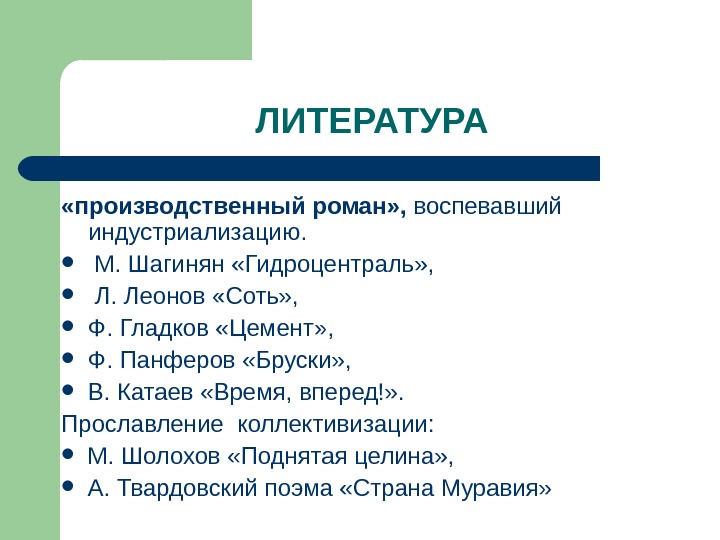 ЛИТЕРАТУРА

«производственный роман», воспевавший индустриализацию.

- М. Шагинян «Гидроцентраль»,
- Л. Леонов «Соть»,
- Ф. Гладков «Цемент»,
- Ф. Панферов «Бруски»,
- В. Катаев «Время, вперед!».

Прославление коллективизации:

- М. Шолохов «Поднятая целина»,
- А. Твардовский поэма «Страна Муравия»